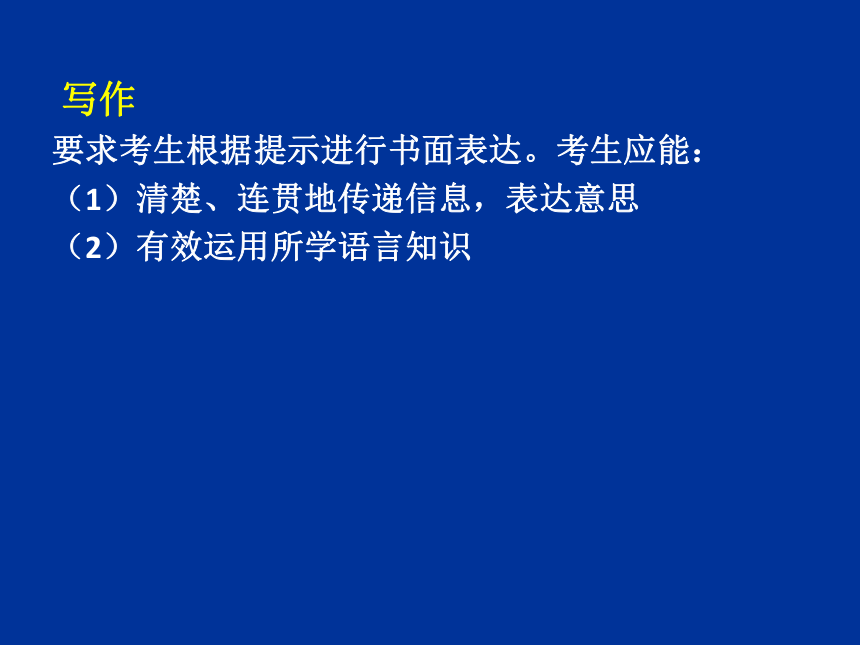 写作

要求考生根据提示进行书面表达。考生应能：

（1）清楚、连贯地传递信息，表达意思

（2）有效运用所学语言知识